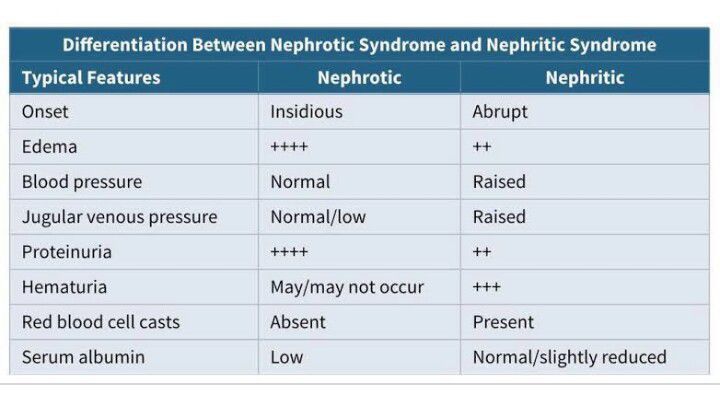 Differentiation Between Nephrotic Syndrome and Nephritic Syndrome

| Typical Features | Nephrotic | Nephritic |
|---|---|---|
| Onset | Insidious | Abrupt |
| Edema | ++++ | ++ |
| Blood pressure | Normal | Raised |
| Jugular venous pressure | Normal/low | Raised |
| Proteinuria | ++++ | ++ |
| Hematuria | May/may not occur | +++ |
| Red blood cell casts | Absent | Present |
| Serum albumin | Low | Normal/slightly reduced |